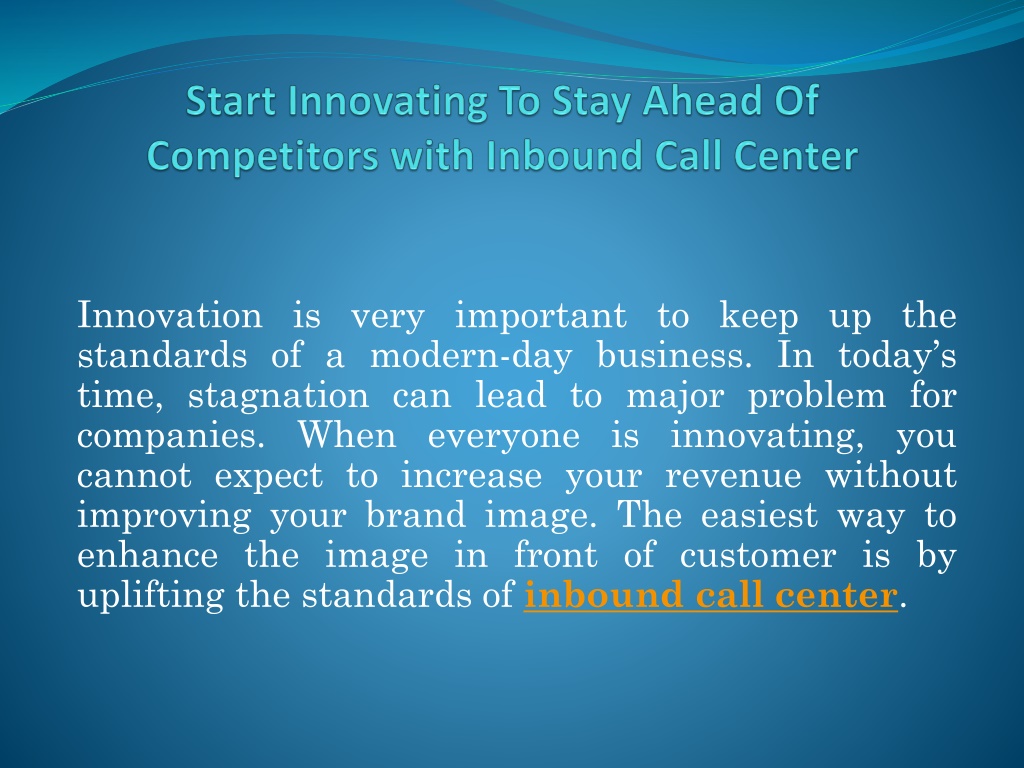 Start Innovating To Stay Ahead Of Competitors with Inbound Call Center

Innovation is very important to keep up the standards of a modern-day business. In today’s time, stagnation can lead to major problem for companies. When everyone is innovating, you cannot expect to increase your revenue without improving your brand image. The easiest way to enhance the image in front of customer is by uplifting the standards of inbound call center.